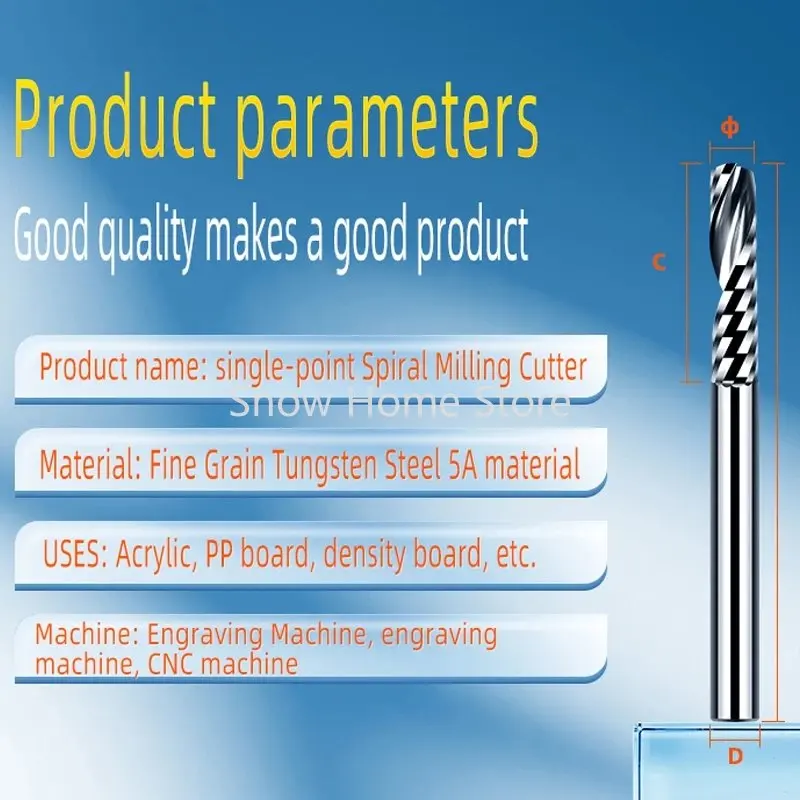 Product parameters

Good quality makes a good product

Product name: single-point Spiral Milling Cutter

Snow Home Store

Material: Fine Grain Tungsten Steel 5A material

USES: Acrylic, PP board, density board, etc.

Machine: Engraving Machine, engraving machine, CNC machine

Φ

C

D